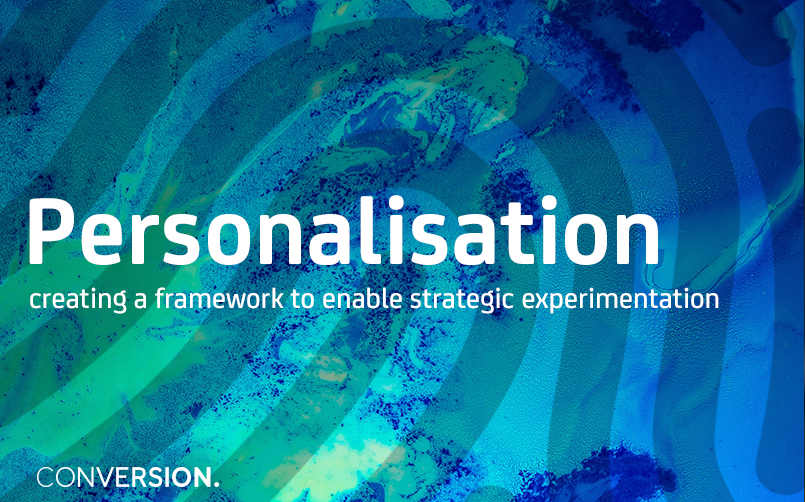 Personalisation
creating a framework to enable strategic experimentation

CONVERSION.